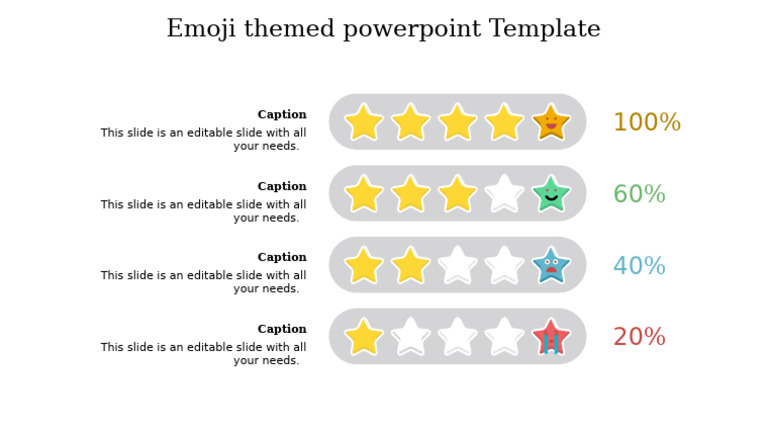 Emoji themed powerpoint Template

Caption
This slide is an editable slide with all your needs.

100%

Caption
This slide is an editable slide with all your needs.

60%

Caption
This slide is an editable slide with all your needs.

40%

Caption
This slide is an editable slide with all your needs.

20%